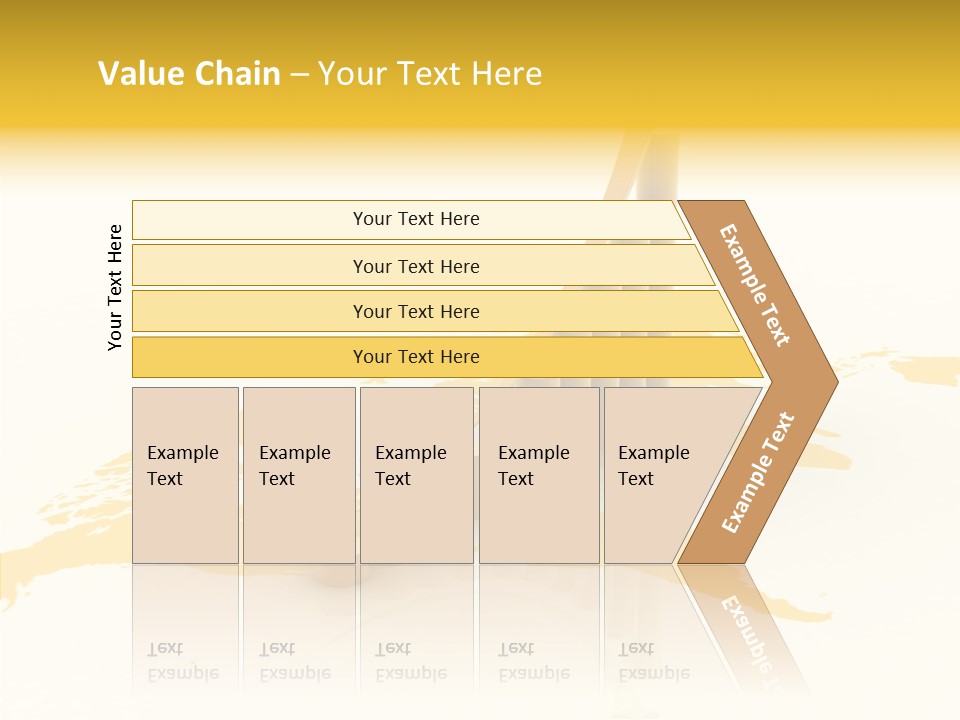 Value Chain – Your Text Here

Your Text Here

Your Text Here

Your Text Here

Your Text Here

Your Text Here

Example Text

Example Text

Example Text

Example Text

Example Text

Example Text

Example Text